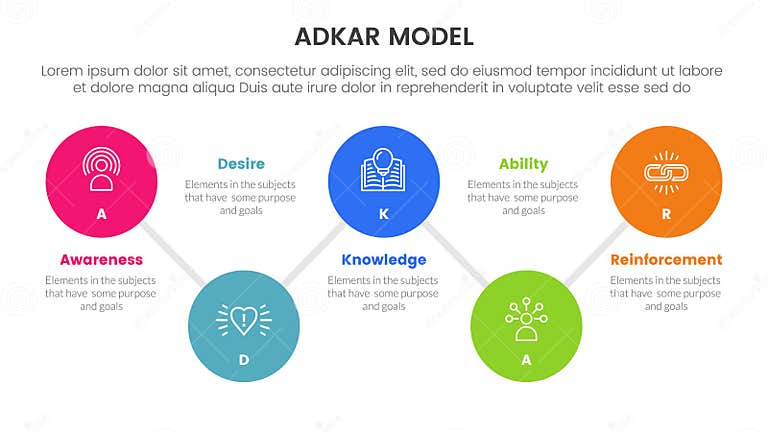 ADKAR MODEL

Lorem ipsum dolor sit amet, consectetur adipiscing elit, sed do eiusmod tempor incididunt ut labore et dolore magna aliqua Duis aute irure dolor in reprehenderit in voluptate velit esse sed do

A

Awareness
Elements in the subjects that have some purpose and goals

Desire
Elements in the subjects that have some purpose and goals

D

K

Knowledge
Elements in the subjects that have some purpose and goals

Ability
Elements in the subjects that have some purpose and goals

A

R

Reinforcement
Elements in the subjects that have some purpose and goals